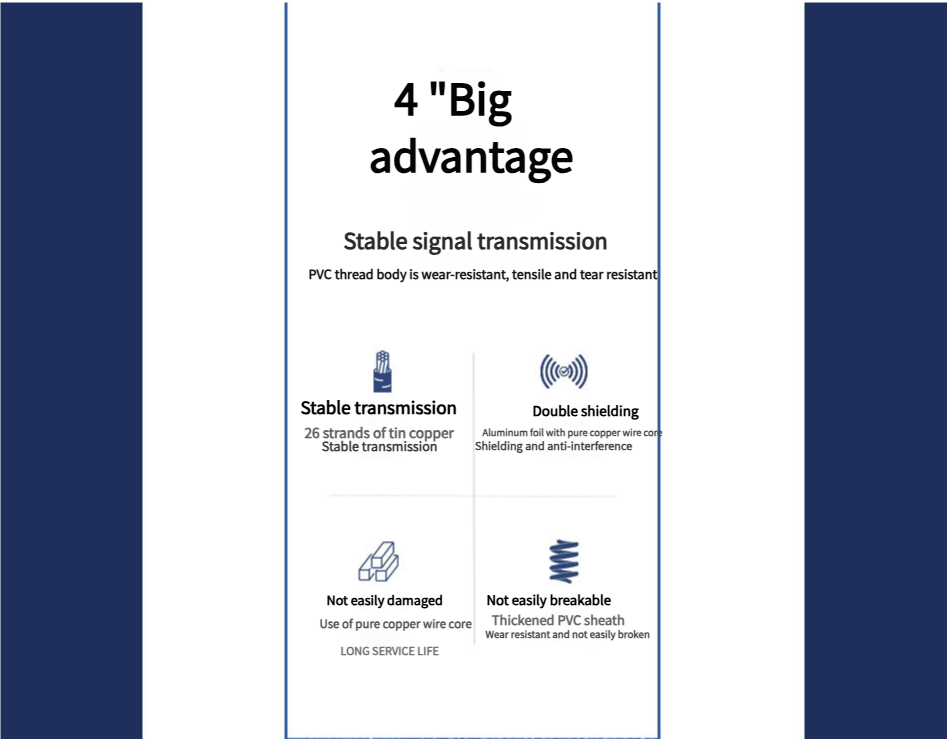 4 "Big advantage

Stable signal transmission

PVC thread body is wear-resistant, tensile and tear resistant

Stable transmission

26 strands of tin copper
Stable transmission

Double shielding

Aluminum foil with pure copper wire core
Shielding and anti-interference

Not easily damaged

Use of pure copper wire core

LONG SERVICE LIFE

Not easily breakable

Thickened PVC sheath
Wear resistant and not easily broken